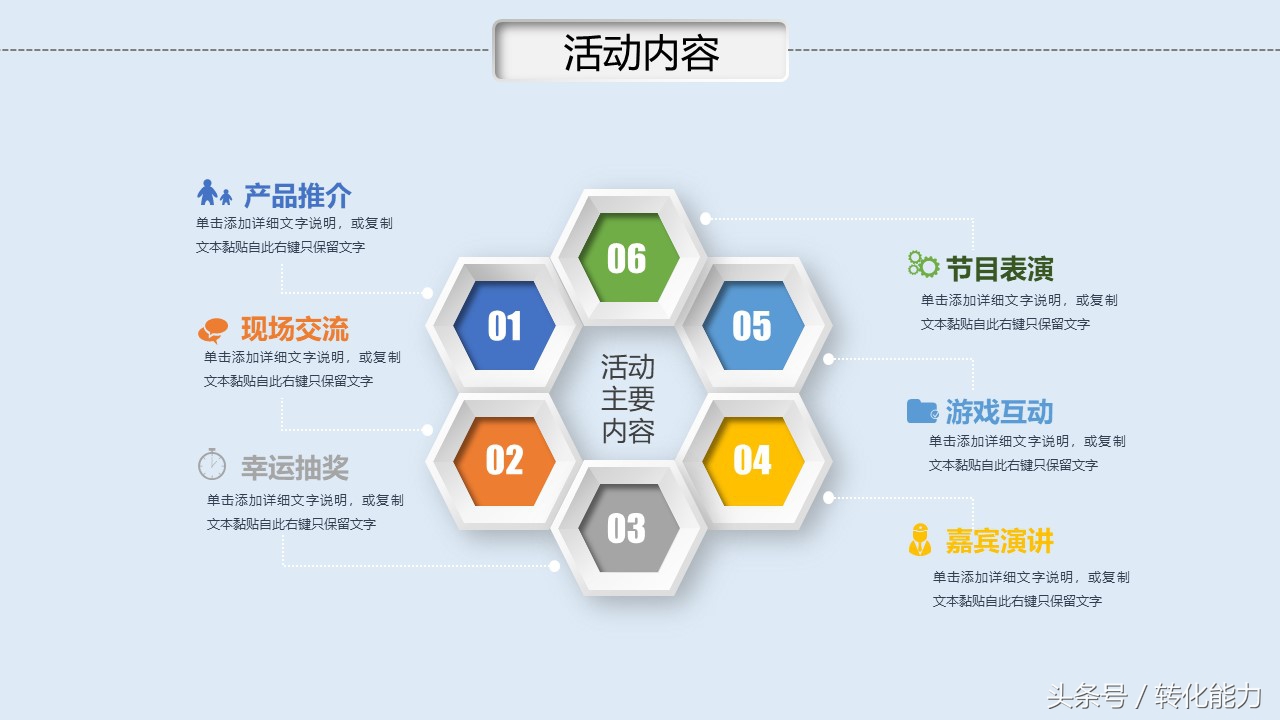 活动内容

产品推介
单击添加详细文字说明，或复制文本黏贴自此右键只保留文字

现场交流
单击添加详细文字说明，或复制文本黏贴自此右键只保留文字

幸运抽奖
单击添加详细文字说明，或复制文本黏贴自此右键只保留文字

06

01

05

活动主要内容

02

04

03

节目表演
单击添加详细文字说明，或复制文本黏贴自此右键只保留文字

游戏互动
单击添加详细文字说明，或复制文本黏贴自此右键只保留文字

嘉宾演讲
单击添加详细文字说明，或复制文本黏贴自此右键只保留文字

头条号 / 转化能力